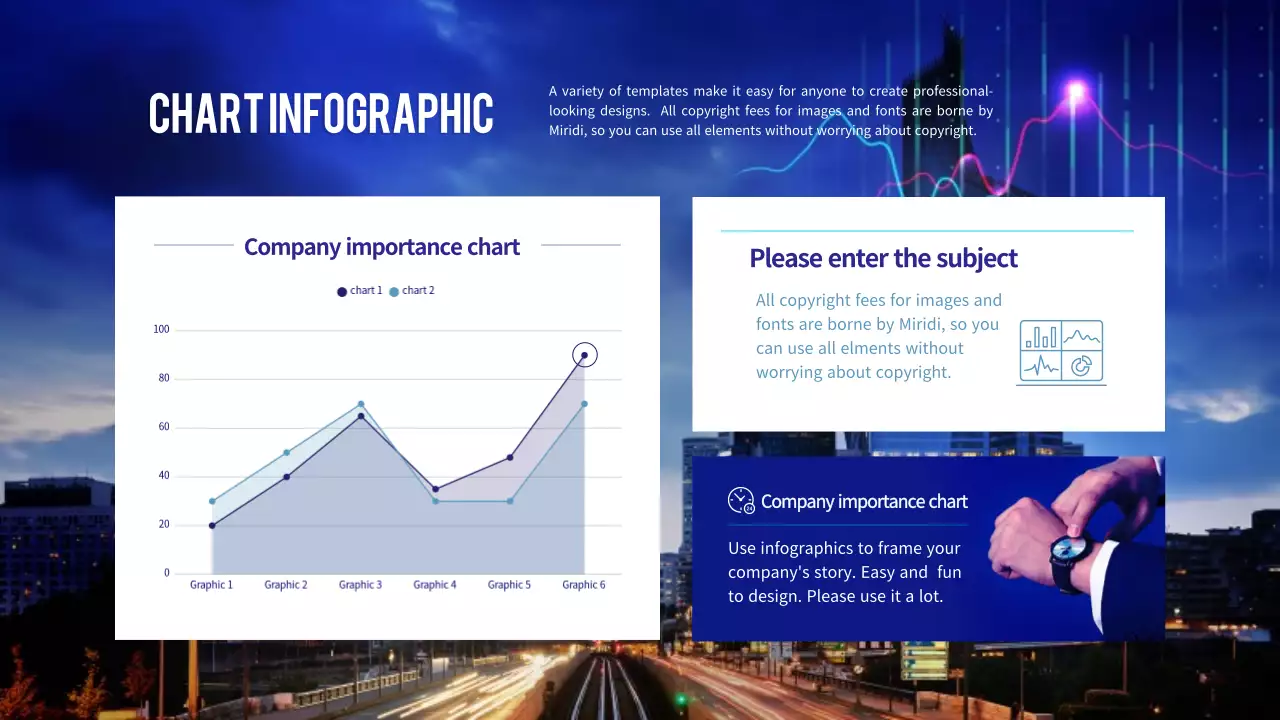 CHART INFOGRAPHIC

A variety of templates make it easy for anyone to create professional-looking designs. All copyright fees for images and fonts are borne by Miridi, so you can use all elements without worrying about copyright.

Company importance chart

chart 1 chart 2

100
80
60
40
20
0

Graphic 1 Graphic 2 Graphic 3 Graphic 4 Graphic 5 Graphic 6

Please enter the subject

All copyright fees for images and fonts are borne by Miridi, so you can use all elments without worrying about copyright.

Company importance chart

Use infographics to frame your company's story. Easy and fun to design. Please use it a lot.